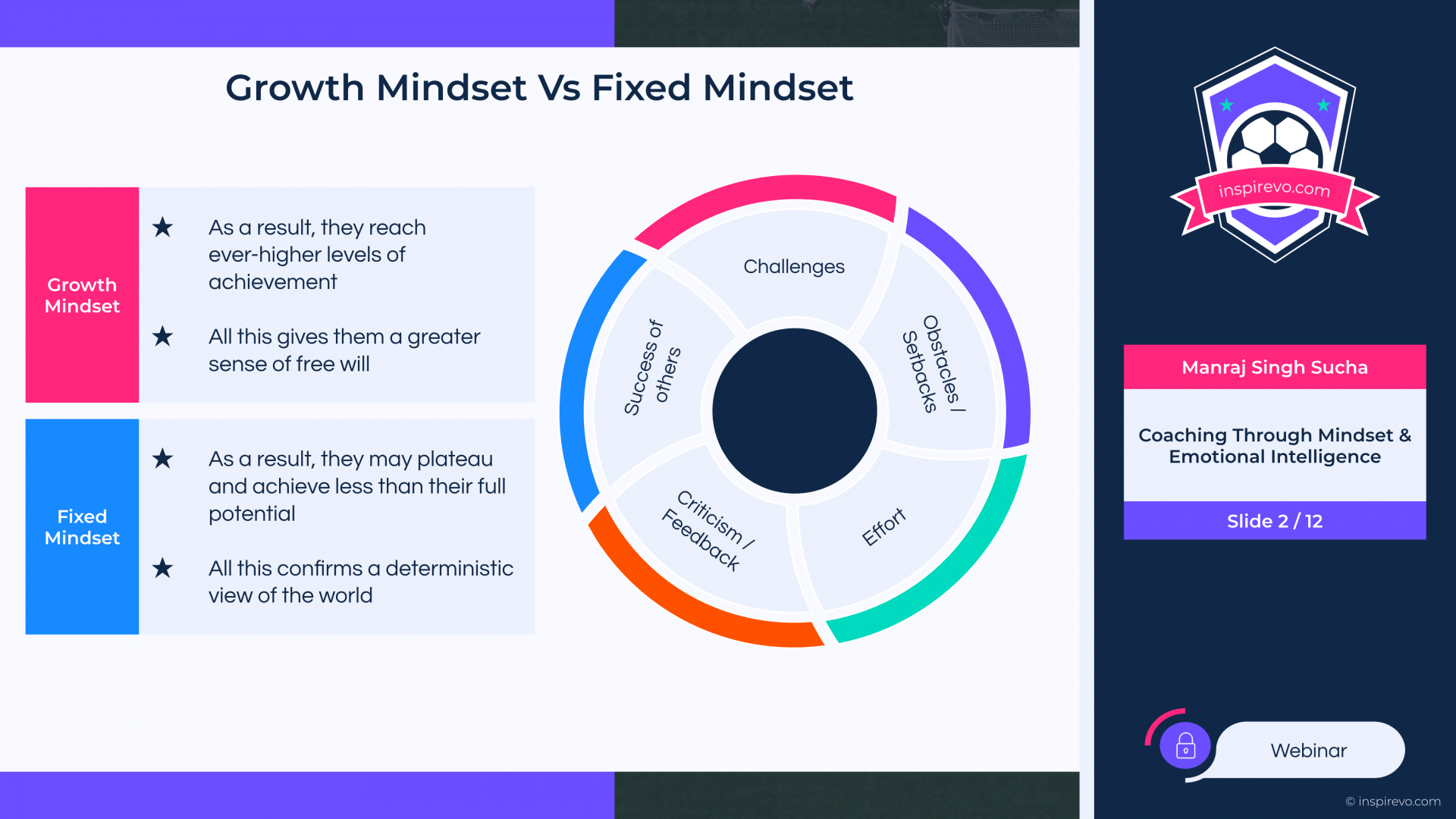 Growth Mindset Vs Fixed Mindset

Growth Mindset

★ As a result, they reach ever-higher levels of achievement

★ All this gives them a greater sense of free will

Fixed Mindset

★ As a result, they may plateau and achieve less than their full potential

★ All this confirms a deterministic view of the world

Challenges

Obstacles / Setbacks

Effort

Criticism / Feedback

Success of others

inspirevo.com

Manraj Singh Sucha

Coaching Through Mindset & Emotional Intelligence

Slide 2 / 12

Webinar

© inspirevo.com